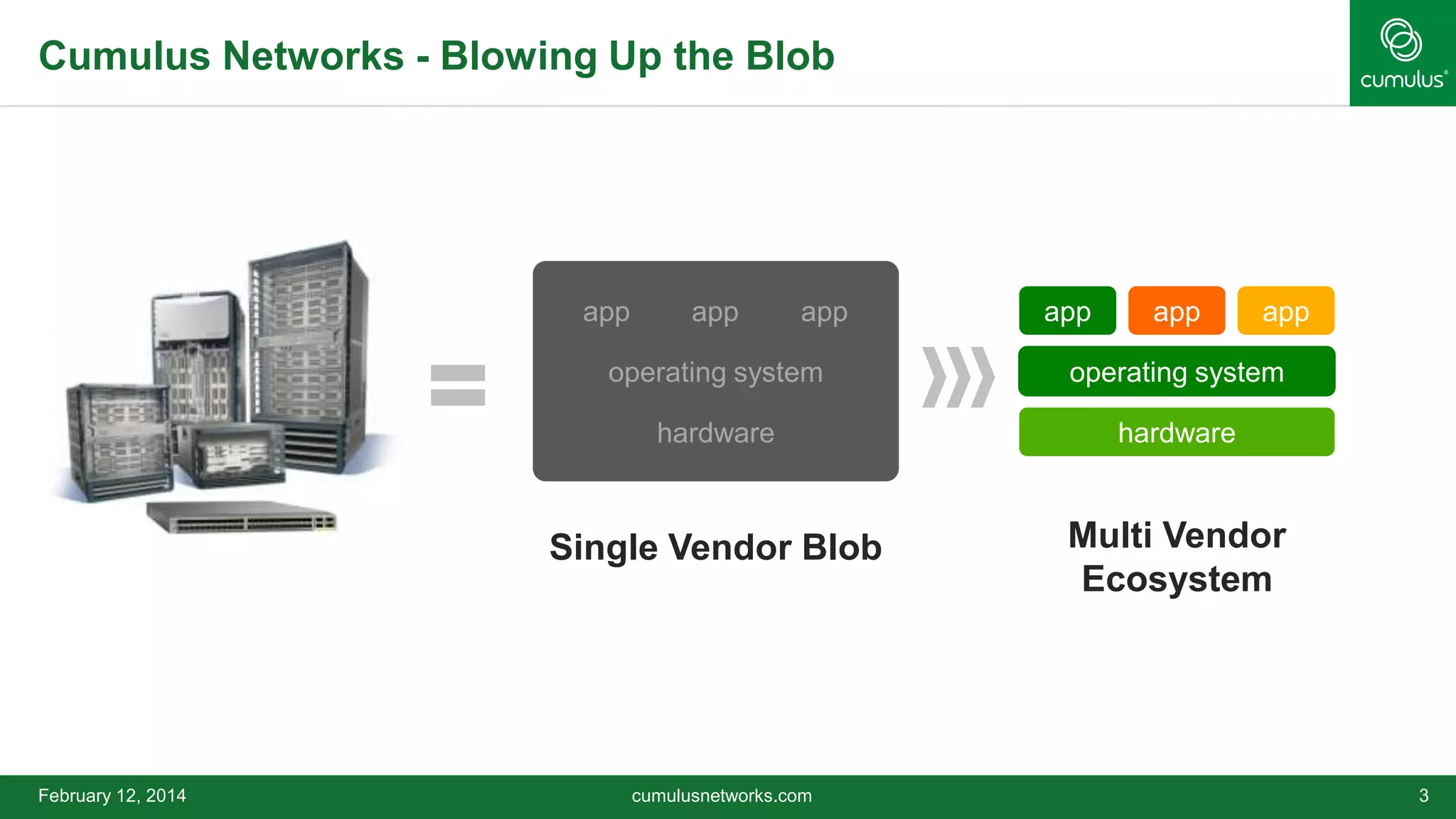 Cumulus Networks - Blowing Up the Blob

cumulus®

app app app
operating system
hardware

Single Vendor Blob

app app app
operating system
hardware

Multi Vendor Ecosystem

February 12, 2014 cumulusnetworks.com 3